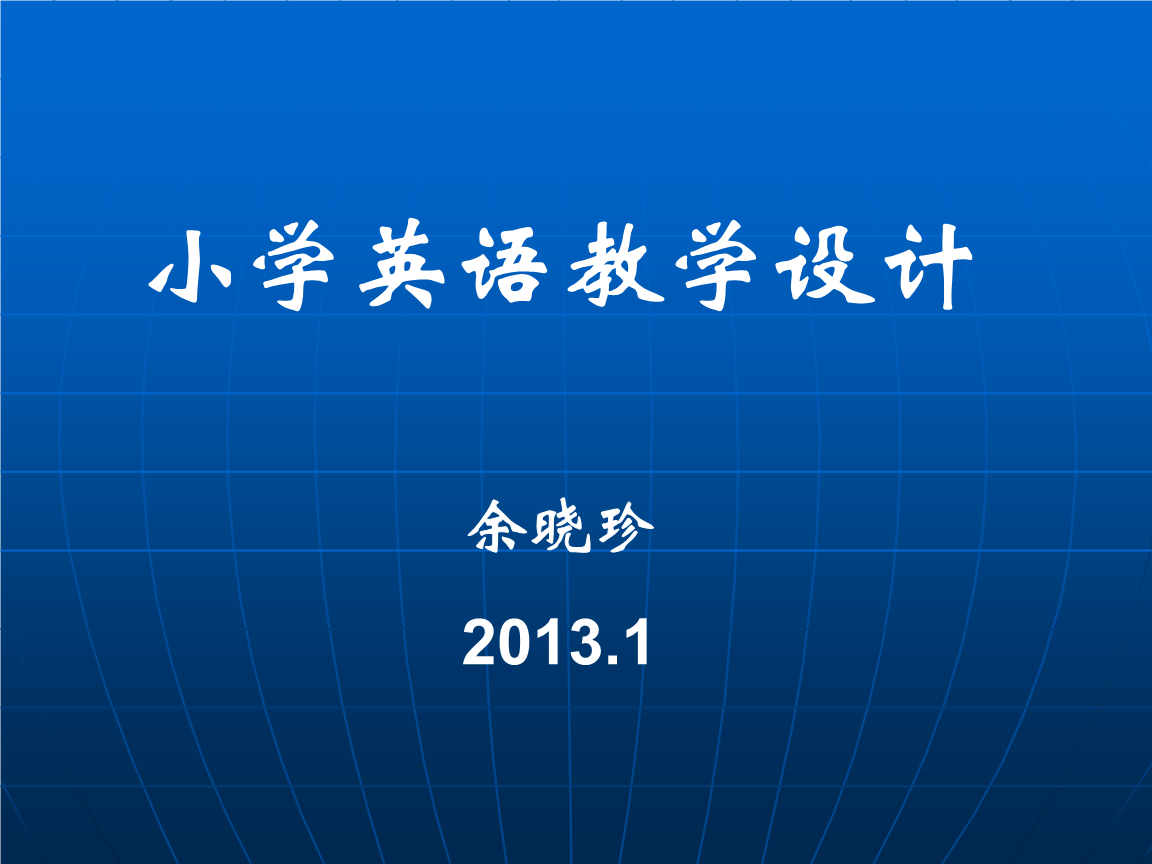 小学英语教学设计

余晓珍

2013.1